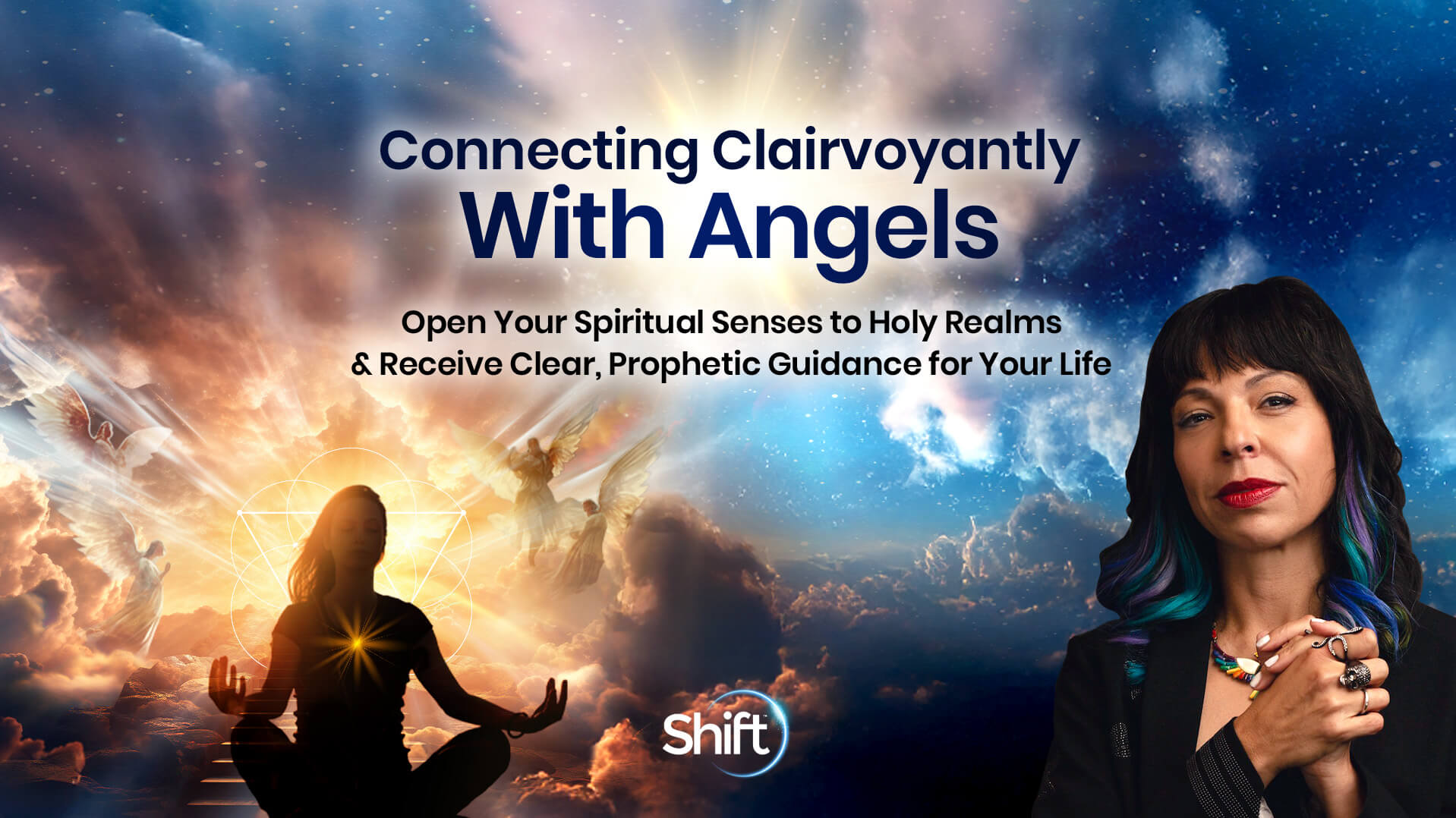 Connecting Clairvoyantly
With Angels

Open Your Spiritual Senses to Holy Realms
& Receive Clear, Prophetic Guidance for Your Life

Shift